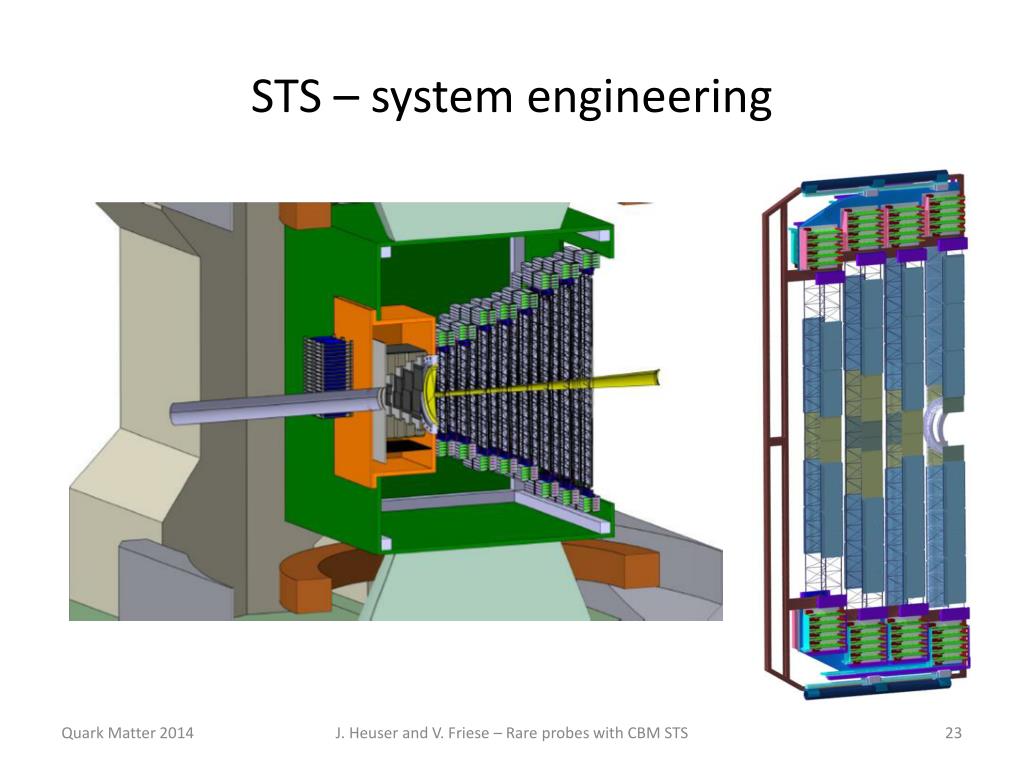 STS – system engineering

Quark Matter 2014

J. Heuser and V. Friese – Rare probes with CBM STS

23